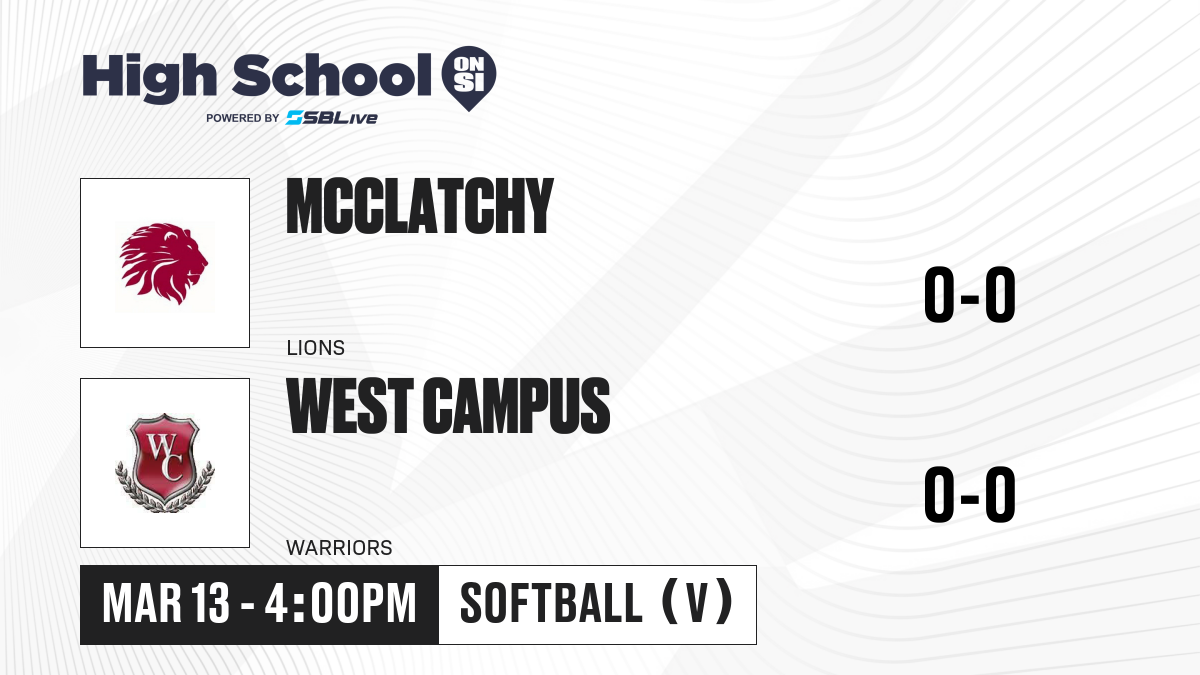 High School ON SI
POWERED BY SBLive

MCCLATCHY
LIONS
0-0

WC
WEST CAMPUS
WARRIORS
0-0

MAR 13 - 4:00PM
SOFTBALL (V)